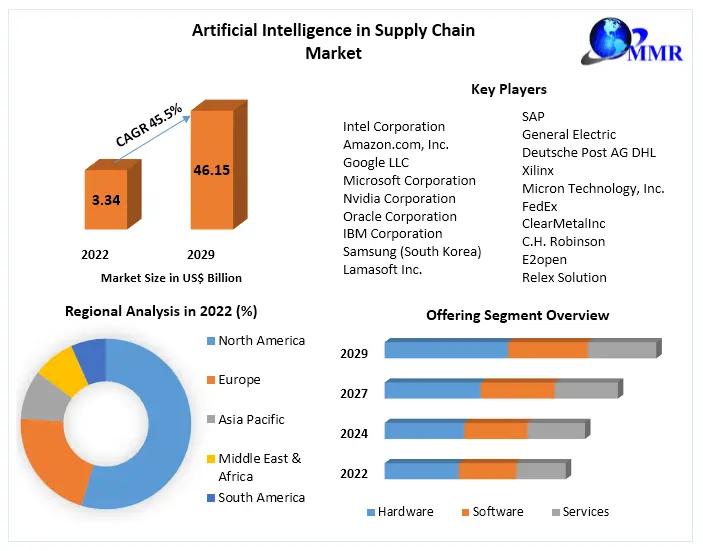 Artificial Intelligence in Supply Chain Market

MMR

CAGR 45.5%

3.34

46.15

2022

2029

Market Size in US$ Billion

Key Players

Intel Corporation
Amazon.com, Inc.
Google LLC
Microsoft Corporation
Nvidia Corporation
Oracle Corporation
IBM Corporation
Samsung (South Korea)
Lamasoft Inc.

SAP
General Electric
Deutsche Post AG DHL
Xilinx
Micron Technology, Inc.
FedEx
ClearMetalInc
C.H. Robinson
E2open
Relex Solution

Regional Analysis in 2022 (%)

North America
Europe
Asia Pacific
Middle East & Africa
South America

Offering Segment Overview

2029
2027
2024
2022

Hardware
Software
Services